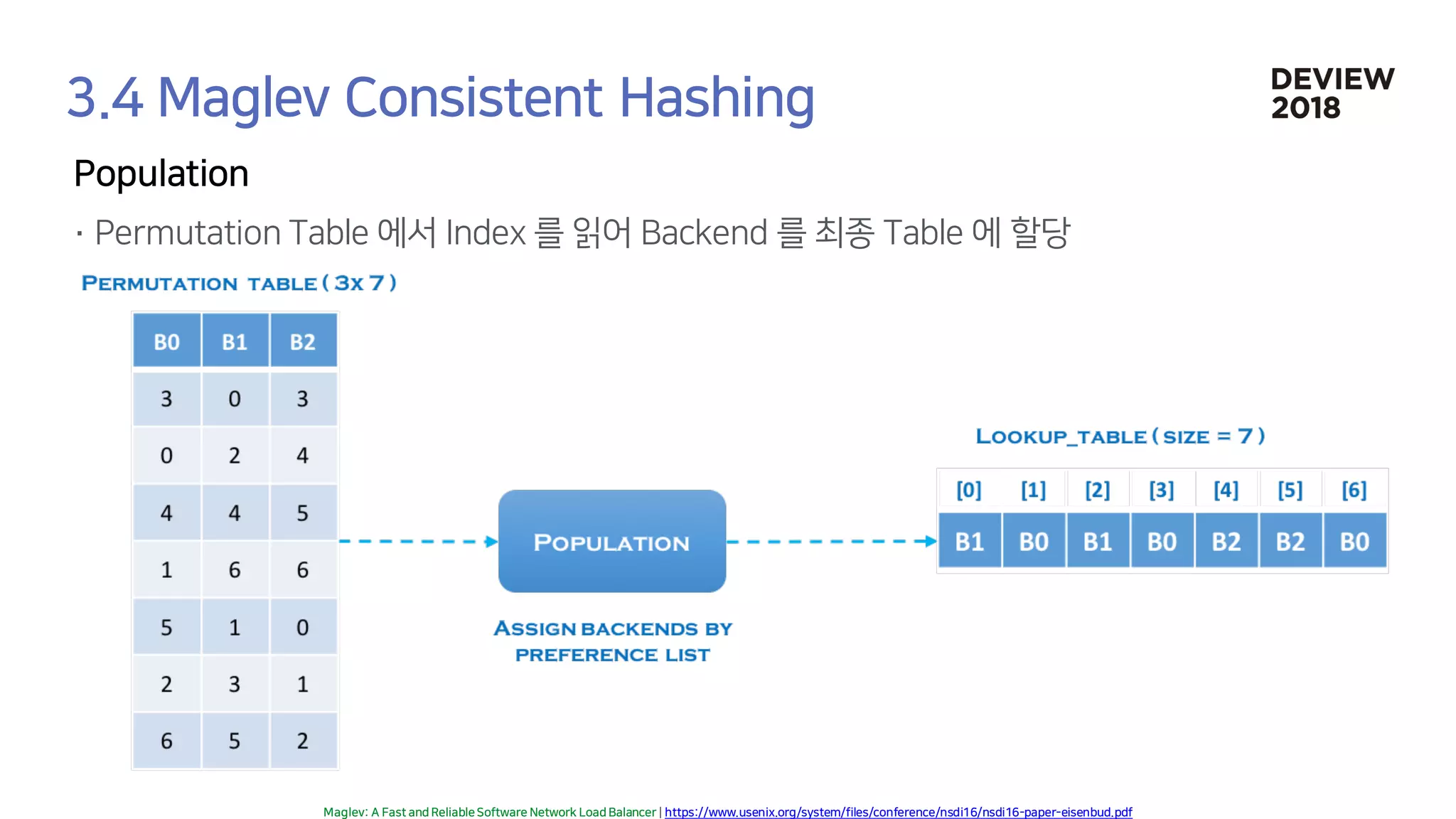 3.4 Maglev Consistent Hashing

DEVIEW 2018

Population

· Permutation Table 에서 Index 를 읽어 Backend 를 최종 Table 에 할당

PERMUTATION TABLE ( 3x 7 )

| B0 | B1 | B2 |
|---|---|---|
| 3 | 0 | 3 |
| 0 | 2 | 4 |
| 4 | 4 | 5 |
| 1 | 6 | 6 |
| 5 | 1 | 0 |
| 2 | 3 | 1 |
| 6 | 5 | 2 |

POPULATION

ASSIGN BACKENDS BY PREFERENCE LIST

LOOKUP_TABLE ( SIZE = 7 )

| [0] | [1] | [2] | [3] | [4] | [5] | [6] |
|---|---|---|---|---|---|---|
| B1 | B0 | B1 | B0 | B2 | B2 | B0 |

Maglev: A Fast and Reliable Software Network Load Balancer | https://www.usenix.org/system/files/conference/nsdi16/nsdi16-paper-eisenbud.pdf